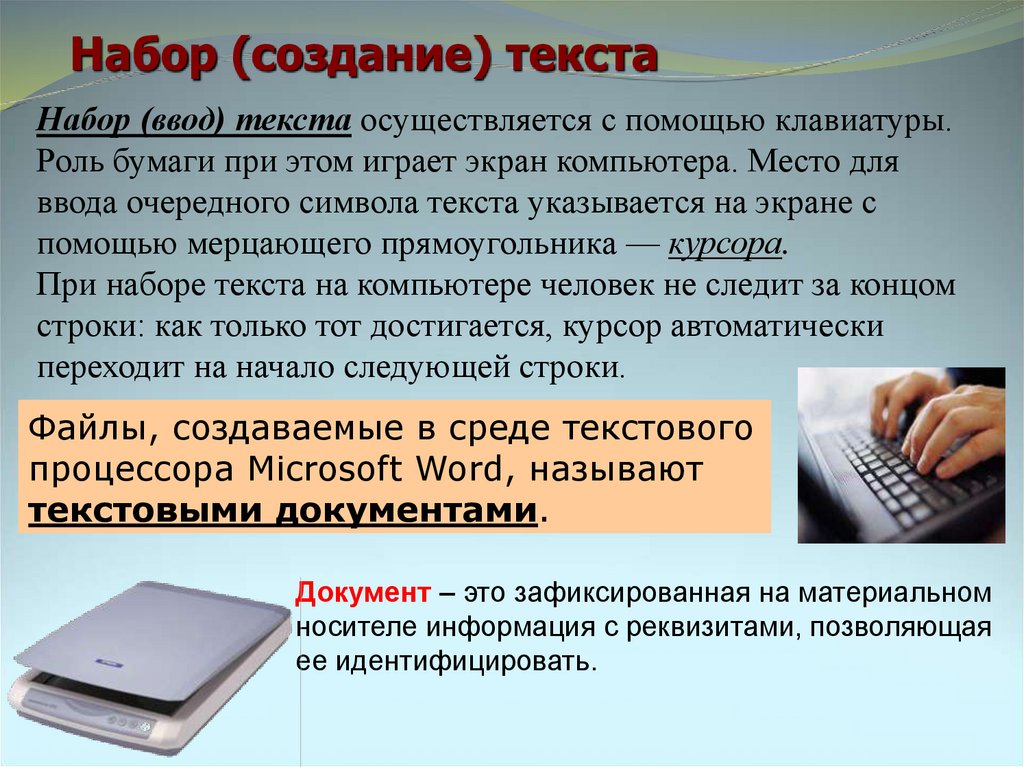 Набор (создание) текста

Набор (ввод) текста осуществляется с помощью клавиатуры. Роль бумаги при этом играет экран компьютера. Место для ввода очередного символа текста указывается на экране с помощью мерцающего прямоугольника — курсора.
При наборе текста на компьютере человек не следит за концом строки: как только тот достигается, курсор автоматически переходит на начало следующей строки.

Файлы, создаваемые в среде текстового процессора Microsoft Word, называют текстовыми документами.

Документ – это зафиксированная на материальном носителе информация с реквизитами, позволяющая ее идентифицировать.